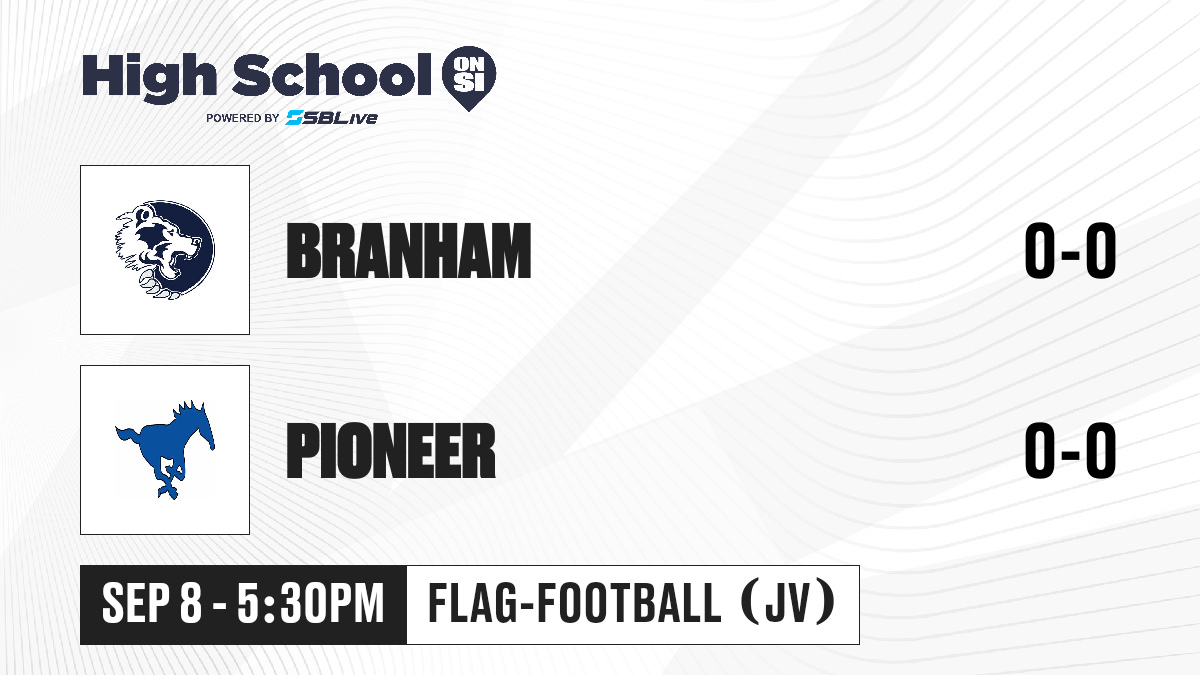 High School ON SI
POWERED BY SBLive

BRANHAM 0-0

PIONEER 0-0

SEP 8 - 5:30PM FLAG-FOOTBALL (JV)